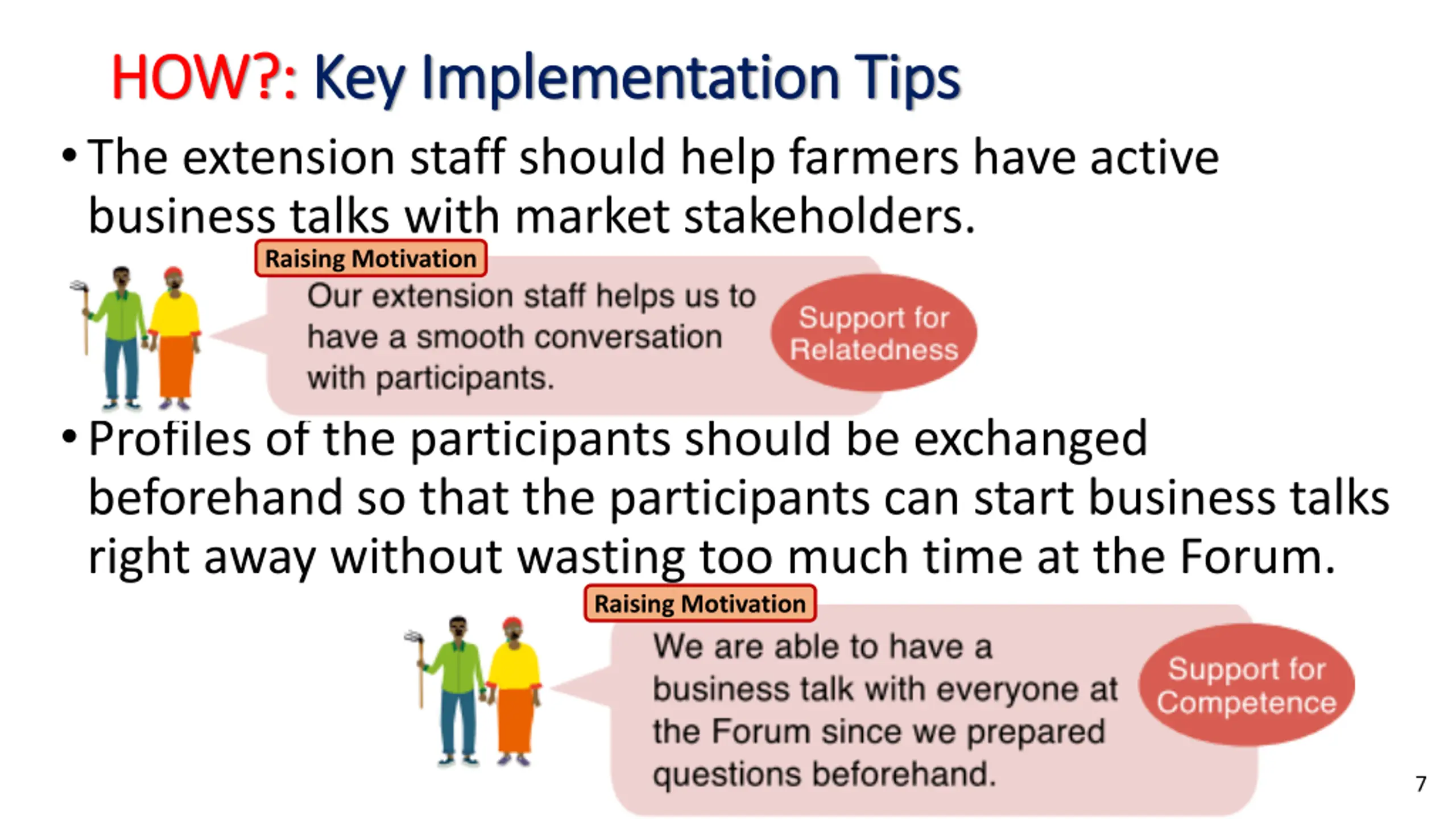 HOW?: Key Implementation Tips

• The extension staff should help farmers have active business talks with market stakeholders.

Raising Motivation

Our extension staff helps us to have a smooth conversation with participants.

Support for Relatedness

• Profiles of the participants should be exchanged beforehand so that the participants can start business talks right away without wasting too much time at the Forum.

Raising Motivation

We are able to have a business talk with everyone at the Forum since we prepared questions beforehand.

Support for Competence

7